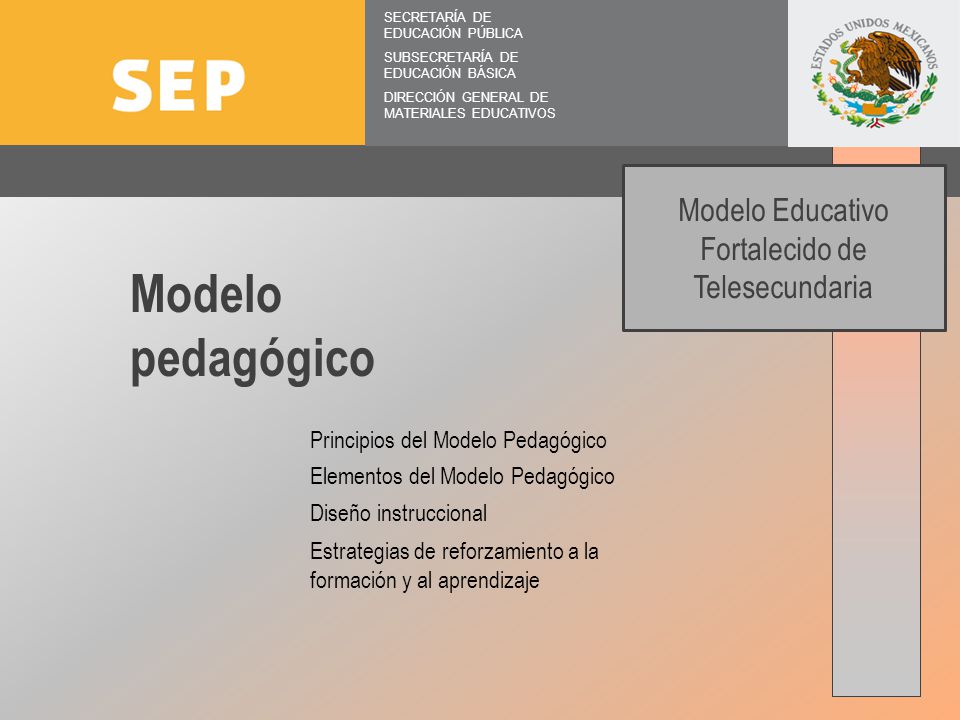 SEP

SECRETARÍA DE EDUCACIÓN PÚBLICA

SUBSECRETARÍA DE EDUCACIÓN BÁSICA

DIRECCIÓN GENERAL DE MATERIALES EDUCATIVOS

ESTADOS UNIDOS MEXICANOS

Modelo Educativo Fortalecido de Telesecundaria

Modelo pedagógico

Principios del Modelo Pedagógico

Elementos del Modelo Pedagógico

Diseño instruccional

Estrategias de reforzamiento a la formación y al aprendizaje